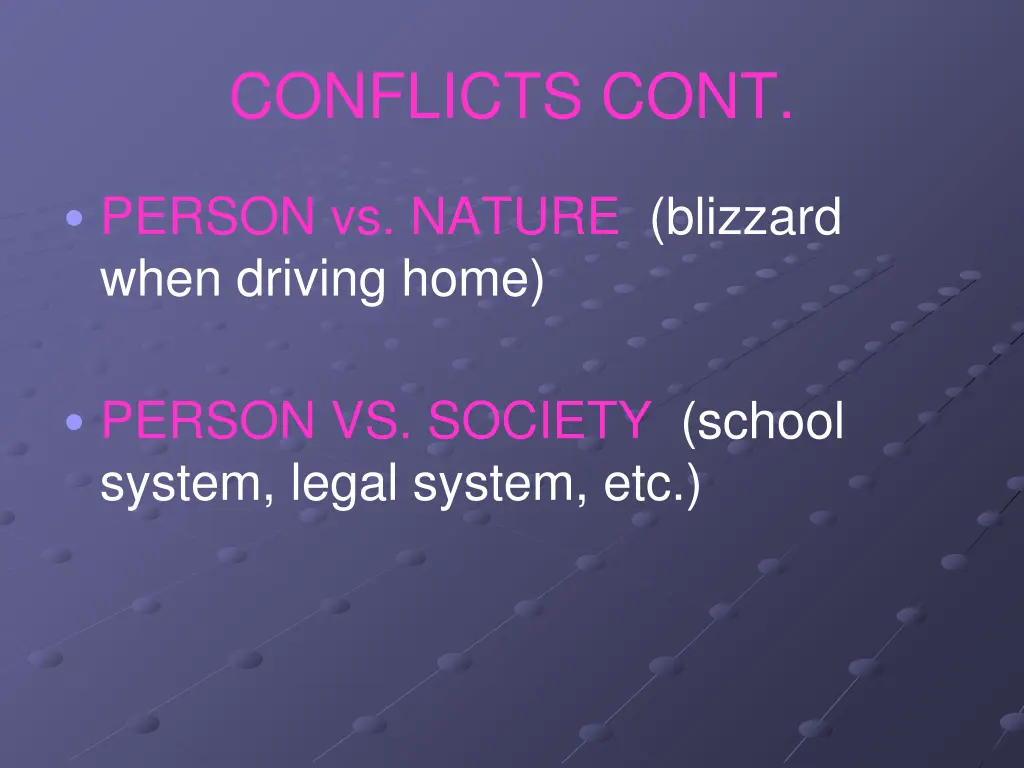 CONFLICTS CONT.

• PERSON vs. NATURE (blizzard when driving home)

• PERSON VS. SOCIETY (school system, legal system, etc.)